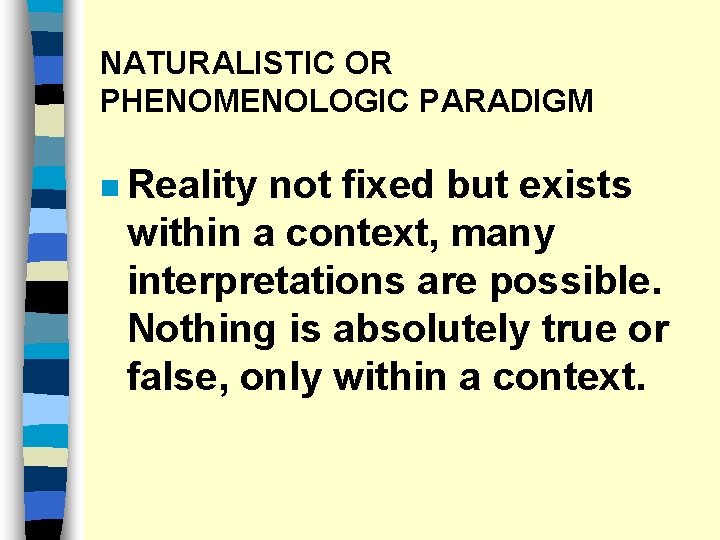 NATURALISTIC OR PHENOMENOLOGIC PARADIGM

Reality not fixed but exists within a context, many interpretations are possible. Nothing is absolutely true or false, only within a context.